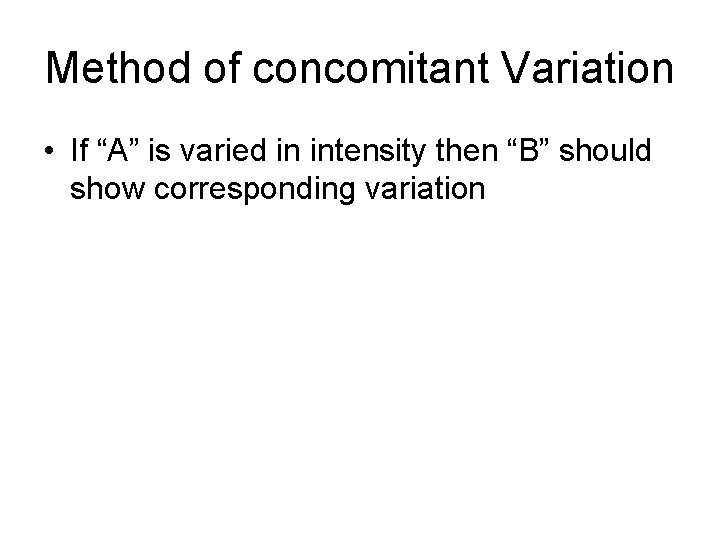 Method of concomitant Variation

• If “A” is varied in intensity then “B” should show corresponding variation